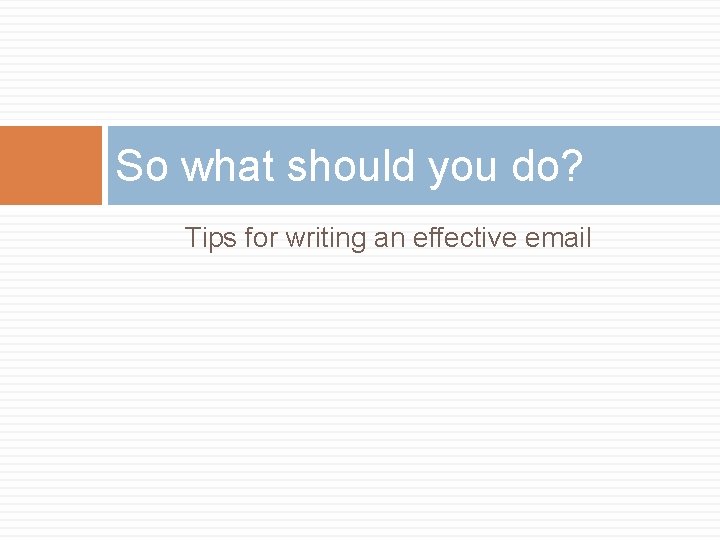 So what should you do?

Tips for writing an effective email